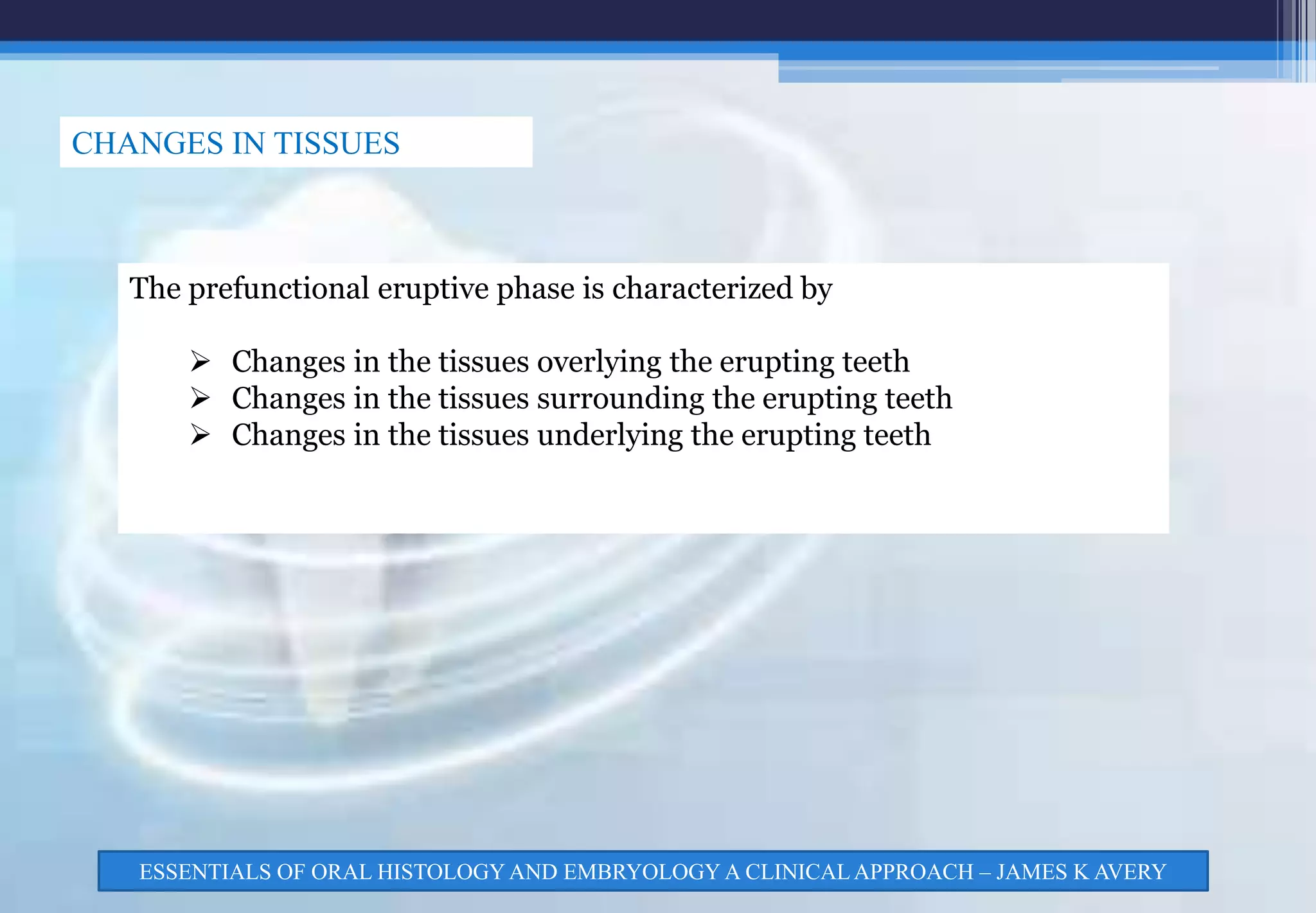 CHANGES IN TISSUES

The prefunctional eruptive phase is characterized by

➢ Changes in the tissues overlying the erupting teeth
➢ Changes in the tissues surrounding the erupting teeth
➢ Changes in the tissues underlying the erupting teeth

ESSENTIALS OF ORAL HISTOLOGY AND EMBRYOLOGY A CLINICAL APPROACH – JAMES K AVERY